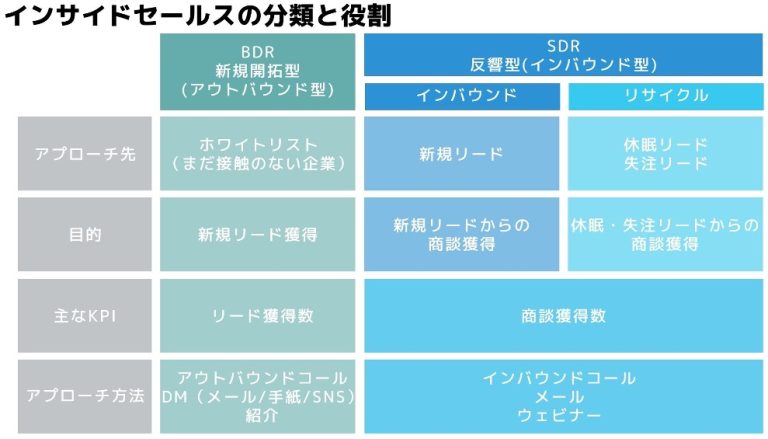 インサイドセールスの分類と役割

| | BDR 新規開拓型 (アウトバウンド型) | SDR 反響型(インバウンド型) インバウンド | SDR 反響型(インバウンド型) リサイクル |
|---|---|---|---|
| アプローチ先 | ホワイトリスト (まだ接触のない企業) | 新規リード | 休眠リード 失注リード |
| 目的 | 新規リード獲得 | 新規リードからの商談獲得 | 休眠・失注リードからの商談獲得 |
| 主なKPI | リード獲得数 | 商談獲得数 | 商談獲得数 |
| アプローチ方法 | アウトバウンドコール DM（メール/手紙/SNS） 紹介 | インバウンドコール メール ウェビナー | インバウンドコール メール ウェビナー |